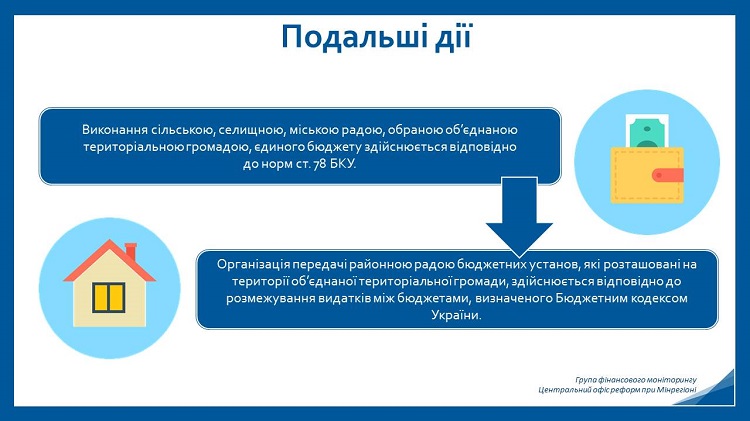 Подальші дії

Виконання сільською, селищною, міською радою, обраною об'єднаною територіальною громадою, єдиного бюджету здійснюється відповідно до норм ст. 78 БКУ.

Організація передачі районною радою бюджетних установ, які розташовані на території об'єднаної територіальної громади, здійснюється відповідно до розмежування видатків між бюджетами, визначеного Бюджетним кодексом України.

Група фінансового моніторингу
Центральний офіс реформ при Мінрегіоні